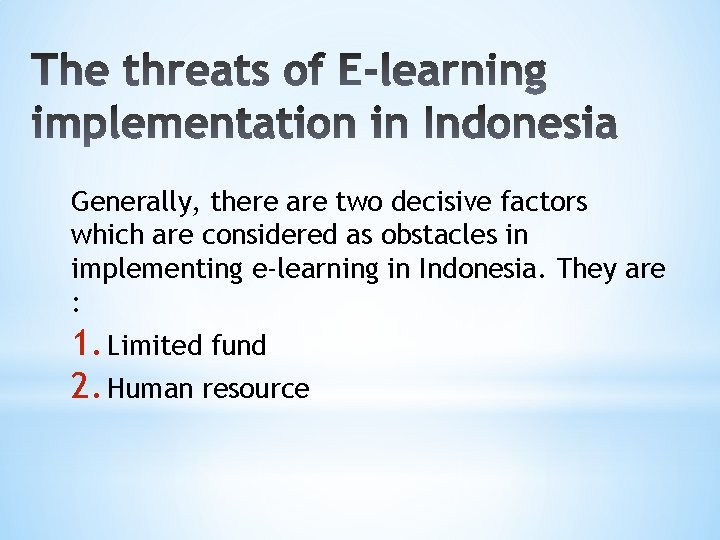 The threats of E-learning implementation in Indonesia

Generally, there are two decisive factors which are considered as obstacles in implementing e-learning in Indonesia. They are :

1. Limited fund
2. Human resource